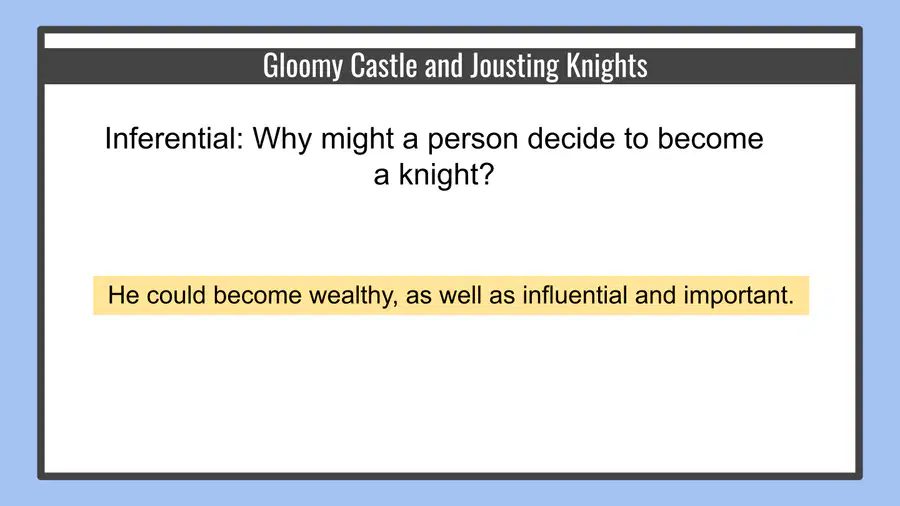 Gloomy Castle and Jousting Knights

Inferential: Why might a person decide to become a knight?

He could become wealthy, as well as influential and important.